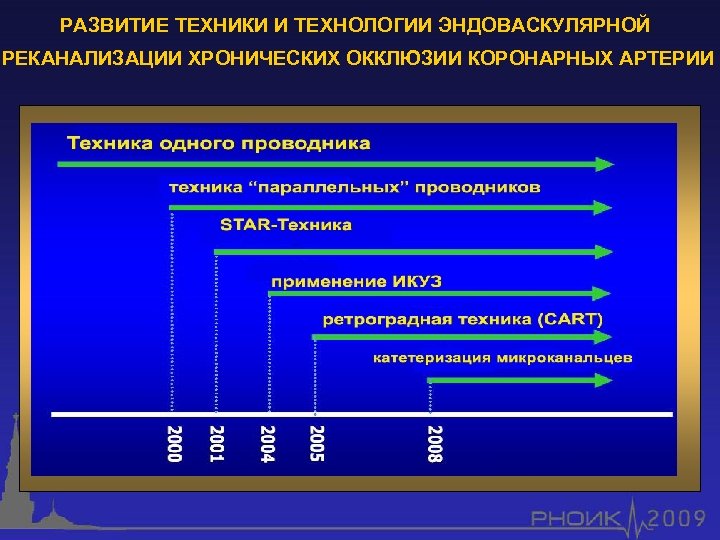 РАЗВИТИЕ ТЕХНИКИ И ТЕХНОЛОГИИ ЭНДОВАСКУЛЯРНОЙ РЕКАНАЛИЗАЦИИ ХРОНИЧЕСКИХ ОККЛЮЗИИ КОРОНАРНЫХ АРТЕРИИ

Техника одного проводника

техника “параллельных” проводников

STAR-Техника

применение ИКУЗ

ретроградная техника (CART)

катетеризация микроканальцев

2000

2001

2004

2005

2008

РНОИК 2009